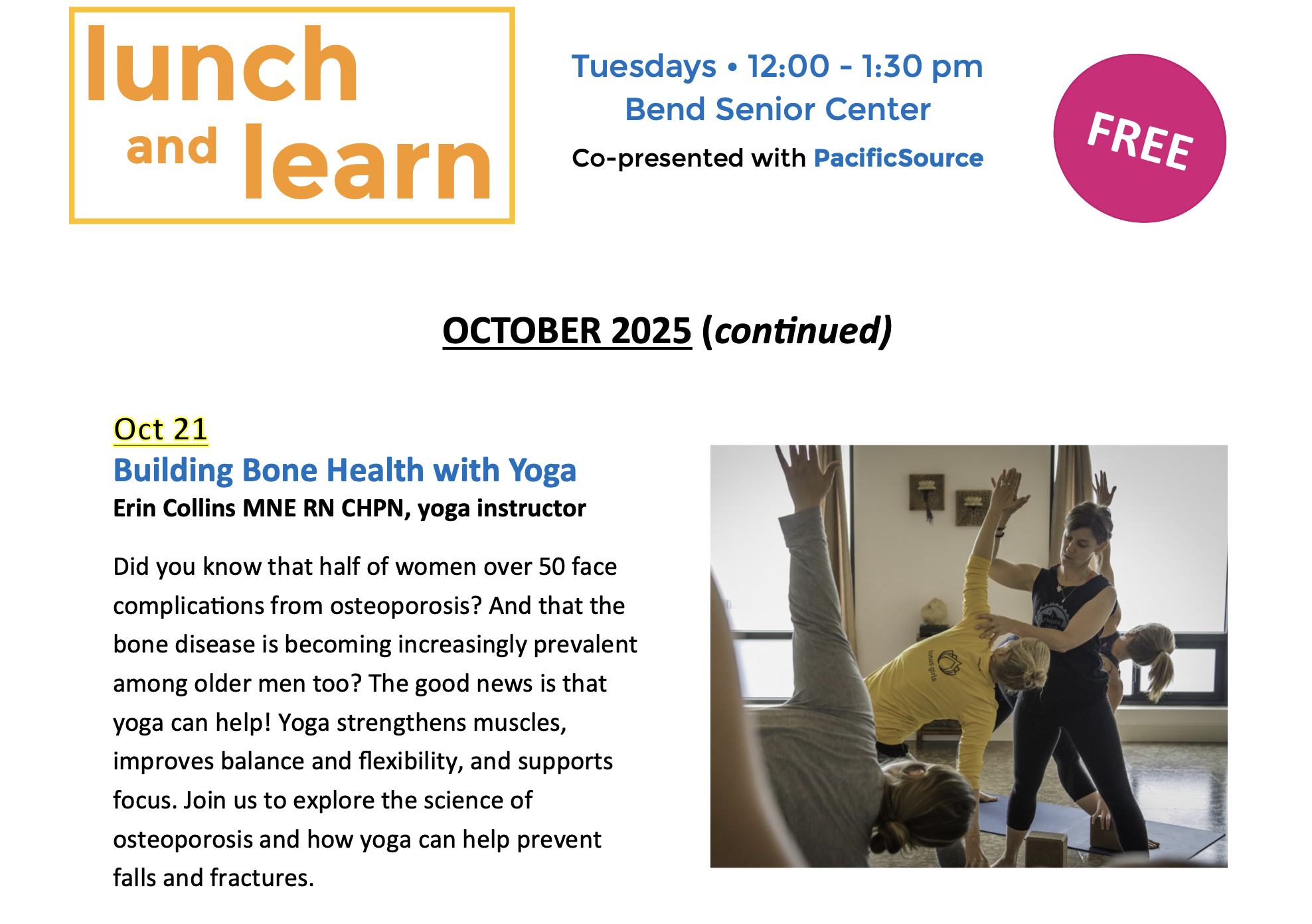 lunch and learn

Tuesdays • 12:00 - 1:30 pm
Bend Senior Center
Co-presented with PacificSource

FREE

OCTOBER 2025 (continued)

Oct 21
Building Bone Health with Yoga
Erin Collins MNE RN CHPN, yoga instructor

Did you know that half of women over 50 face complications from osteoporosis? And that the bone disease is becoming increasingly prevalent among older men too? The good news is that yoga can help! Yoga strengthens muscles, improves balance and flexibility, and supports focus. Join us to explore the science of osteoporosis and how yoga can help prevent falls and fractures.

lotus girls